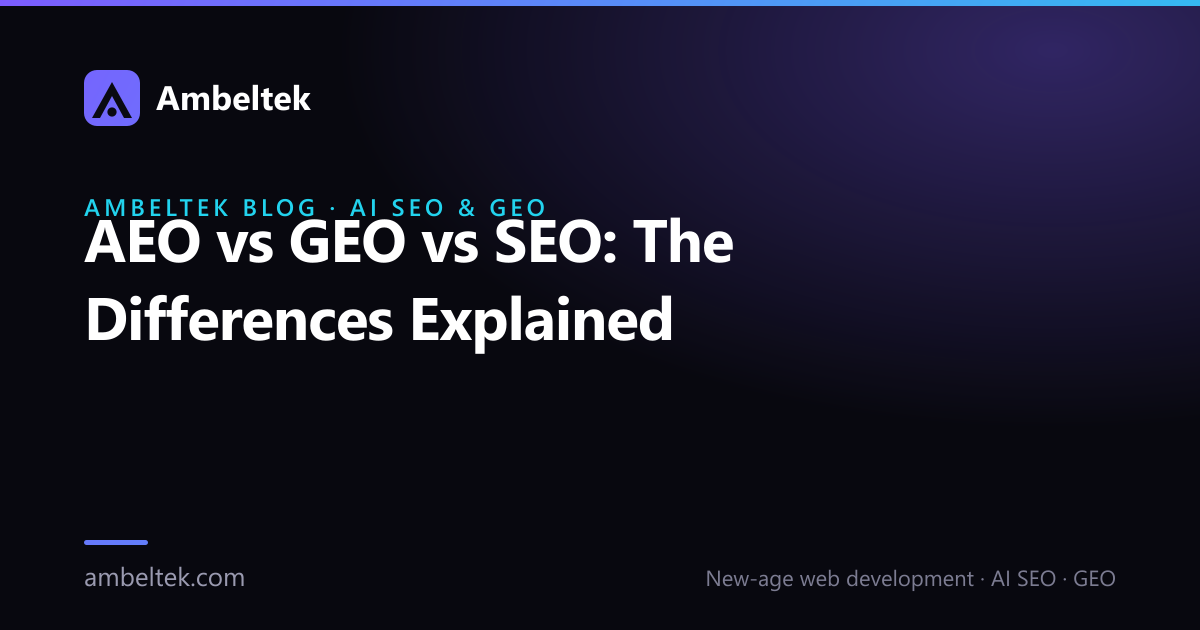 Ambeltek

AMBELTEK BLOG · AI SEO & GEO

AEO vs GEO vs SEO: The Differences Explained

ambeltek.com

New-age web development · AI SEO · GEO